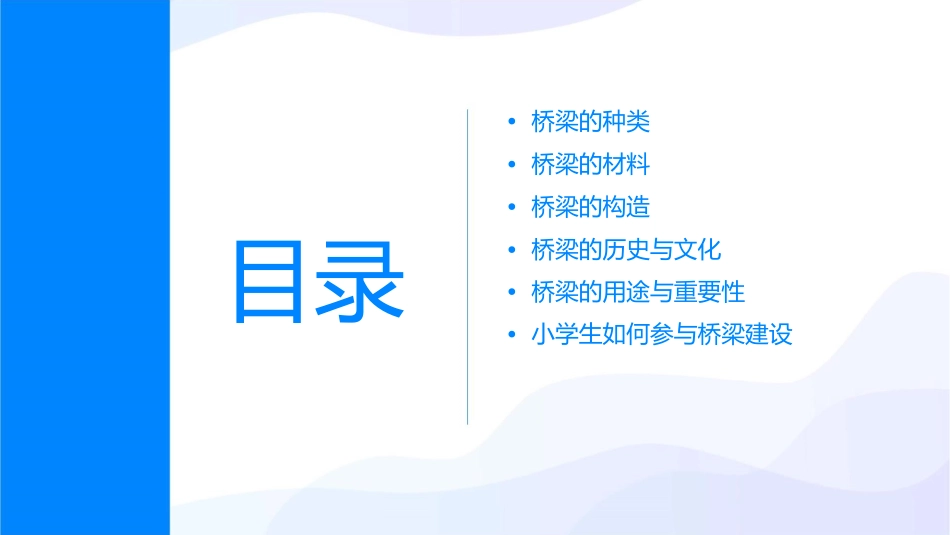 目录

• 桥梁的种类
• 桥梁的材料
• 桥梁的构造
• 桥梁的历史与文化
• 桥梁的用途与重要性
• 小学生如何参与桥梁建设